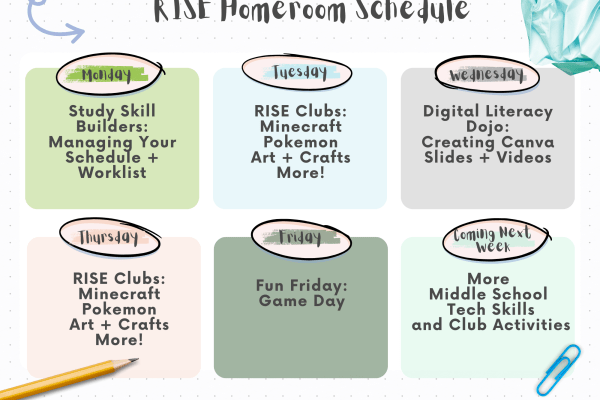 RISE Homeroom Schedule

Monday

Study Skill Builders: Managing Your Schedule + Worklist

Tuesday

RISE Clubs: Minecraft Pokemon Art + Crafts More!

Wednesday

Digital Literacy Dojo: Creating Canva Slides + Videos

Thursday

RISE Clubs: Minecraft Pokemon Art + Crafts More!

Friday

Fun Friday: Game Day

Coming Next Week

More Middle School Tech Skills and Club Activities